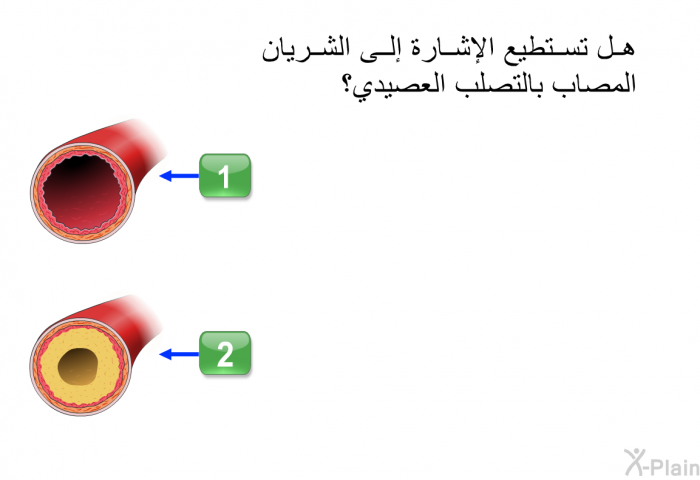 هل تستطيع الإشارة إلى الشريان المصاب بالتصلب العصيدي؟

1

2

X-Plain